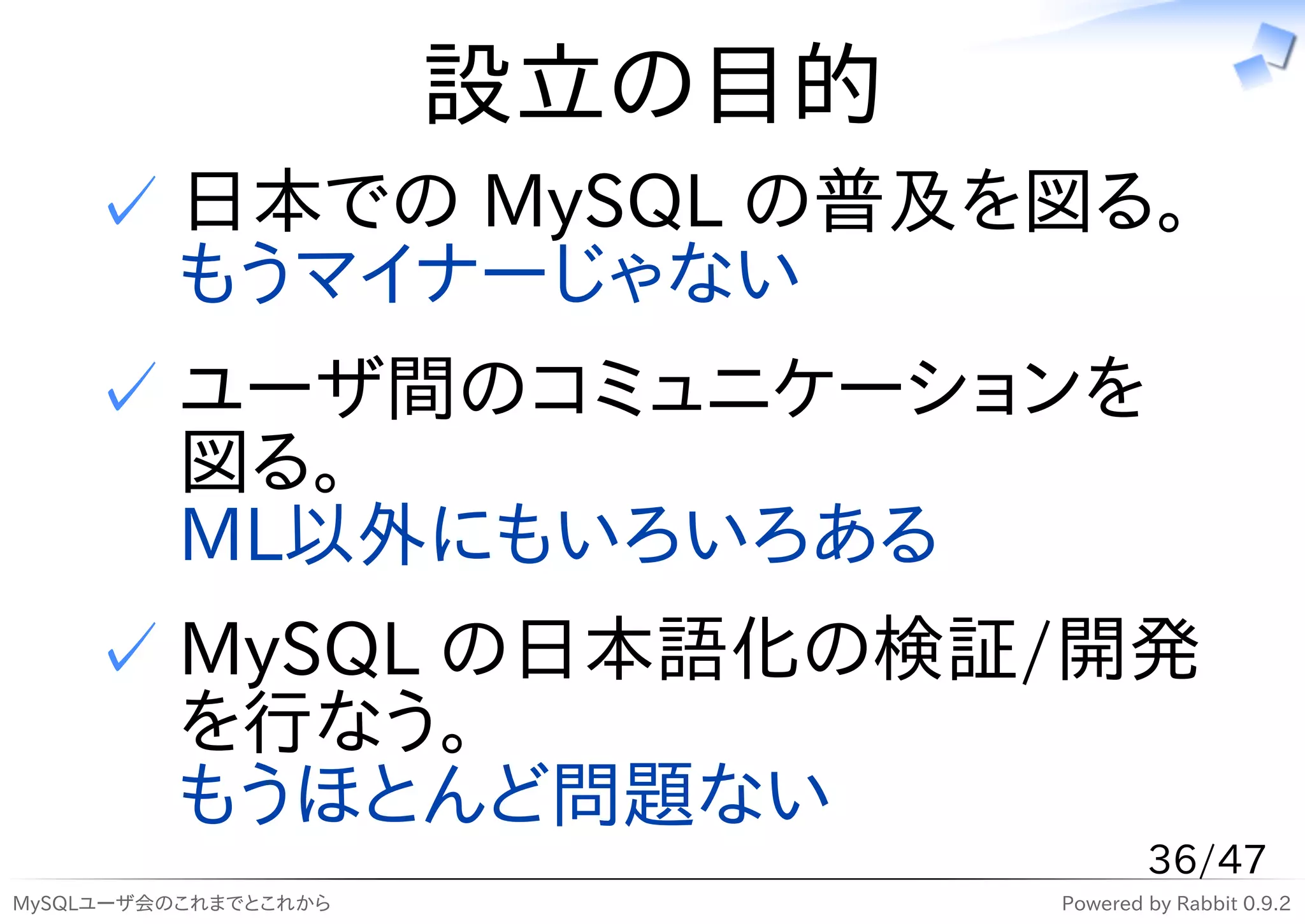 設立の目的

✓ 日本での MySQL の普及を図る。
もうマイナーじゃない

✓ ユーザ間のコミュニケーションを図る。
ML以外にもいろいろある

✓ MySQL の日本語化の検証/開発を行なう。
もうほとんど問題ない

36/47

MySQLユーザ会のこれまでとこれから

Powered by Rabbit 0.9.2